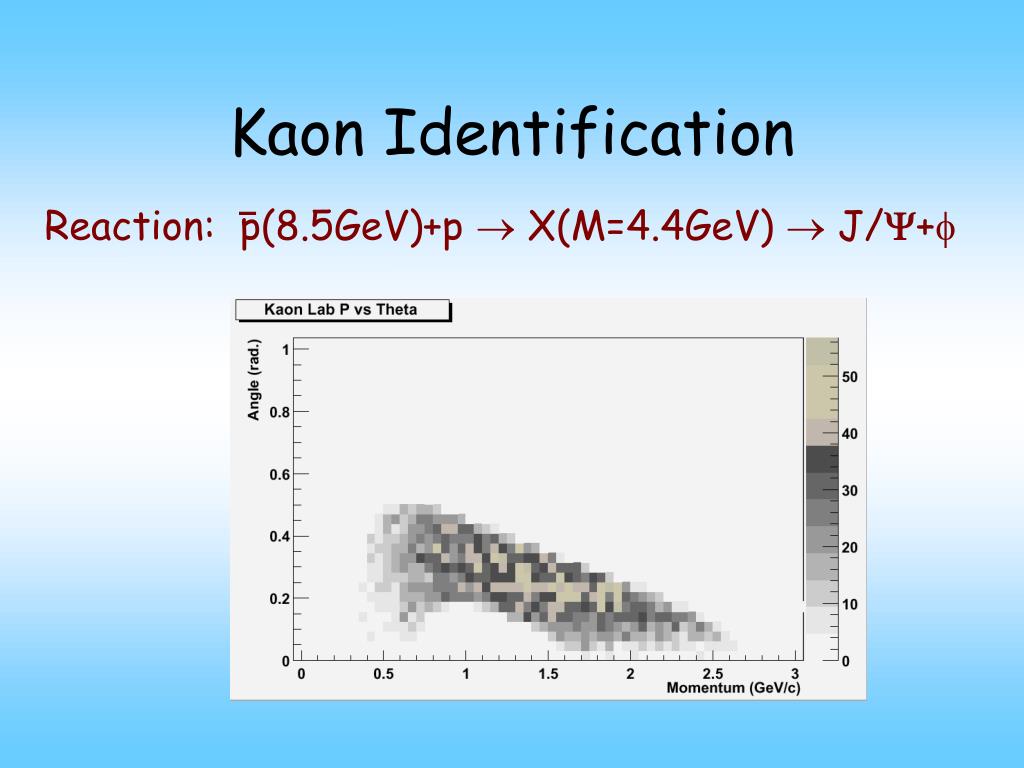 Kaon Identification

Reaction: $\bar{p}$(8.5GeV)+p $\rightarrow$ X(M=4.4GeV) $\rightarrow$ J/$\Psi$+$\phi$

Kaon Lab P vs Theta

Angle (rad.)

1
0.8
0.6
0.4
0.2
0

0
0.5
1
1.5
2
2.5
3
Momentum (GeV/c)

50
40
30
20
10
0